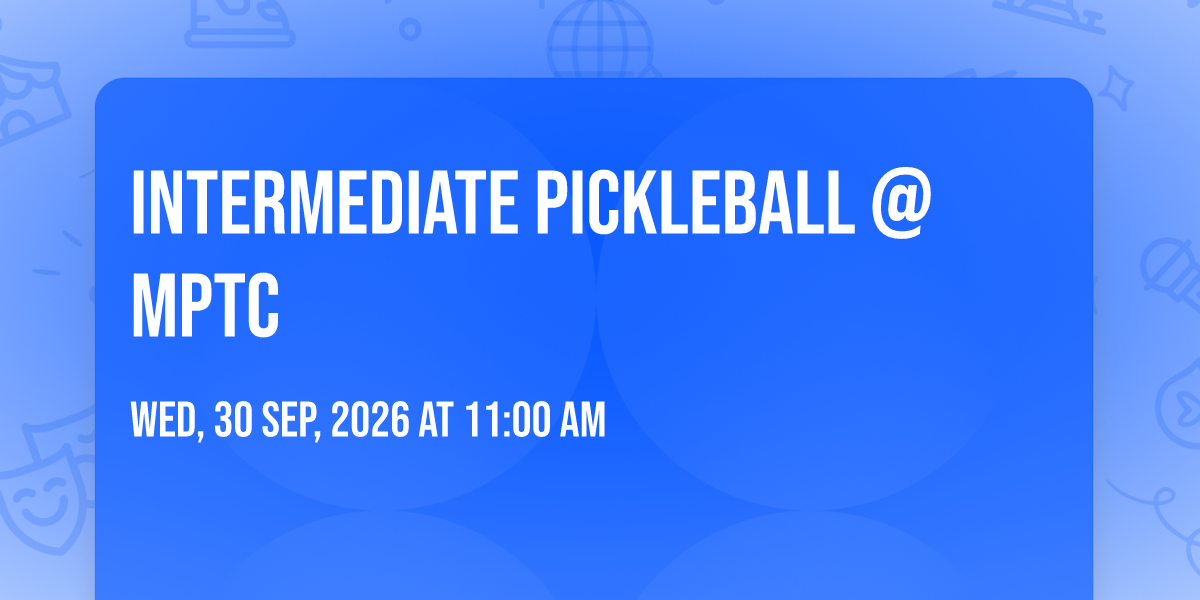 INTERMEDIATE PICKLEBALL @ MPTC

WED, 30 SEP, 2026 AT 11:00 AM